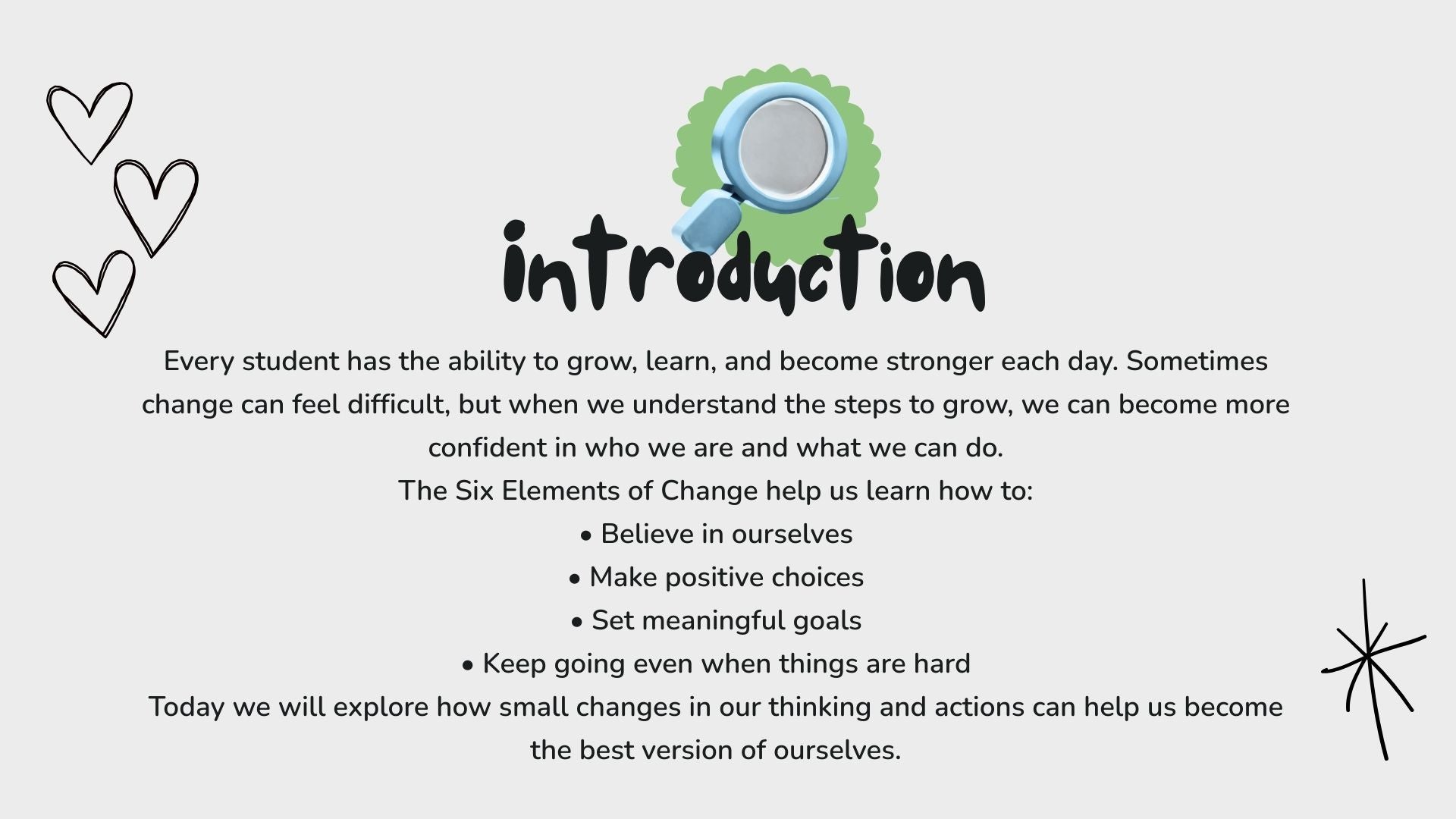 introduction

Every student has the ability to grow, learn, and become stronger each day. Sometimes change can feel difficult, but when we understand the steps to grow, we can become more confident in who we are and what we can do.

The Six Elements of Change help us learn how to:

• Believe in ourselves
• Make positive choices
• Set meaningful goals
• Keep going even when things are hard

Today we will explore how small changes in our thinking and actions can help us become the best version of ourselves.